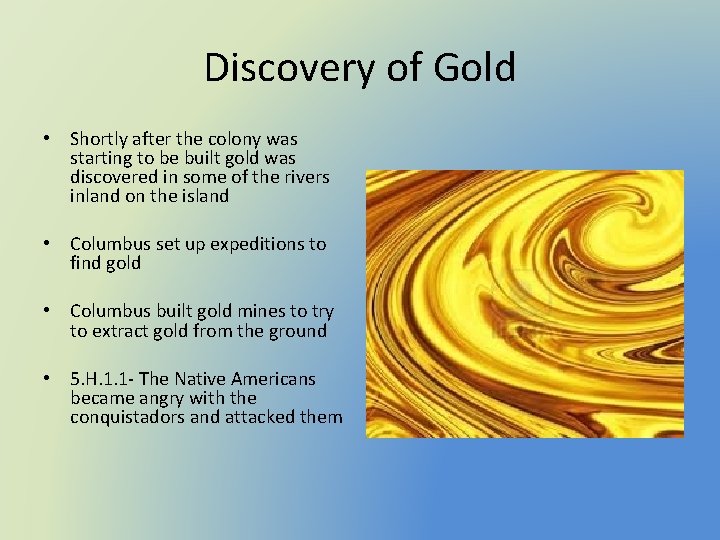 Discovery of Gold

• Shortly after the colony was starting to be built gold was discovered in some of the rivers inland on the island

• Columbus set up expeditions to find gold

• Columbus built gold mines to try to extract gold from the ground

• 5.H.1.1- The Native Americans became angry with the conquistadors and attacked them